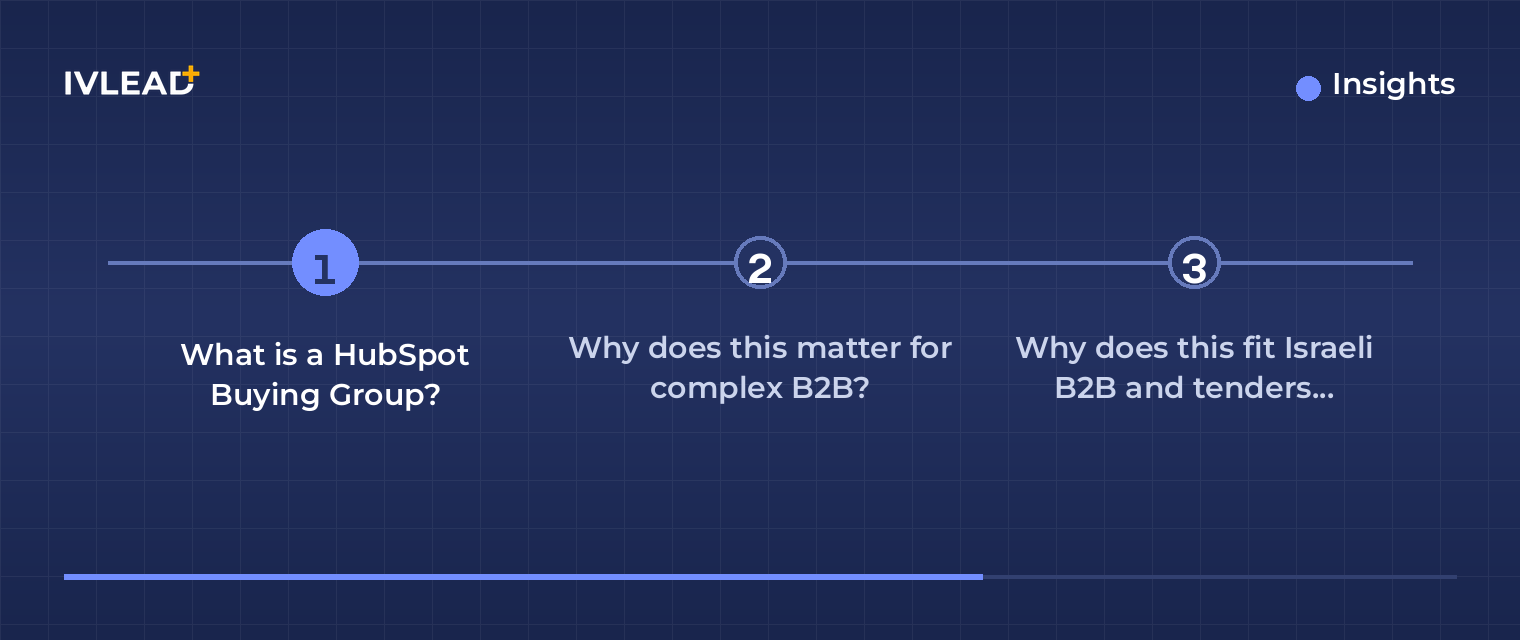 IVLEAD+

Insights

1

What is a HubSpot Buying Group?

2

Why does this matter for complex B2B?

3

Why does this fit Israeli B2B and tenders...